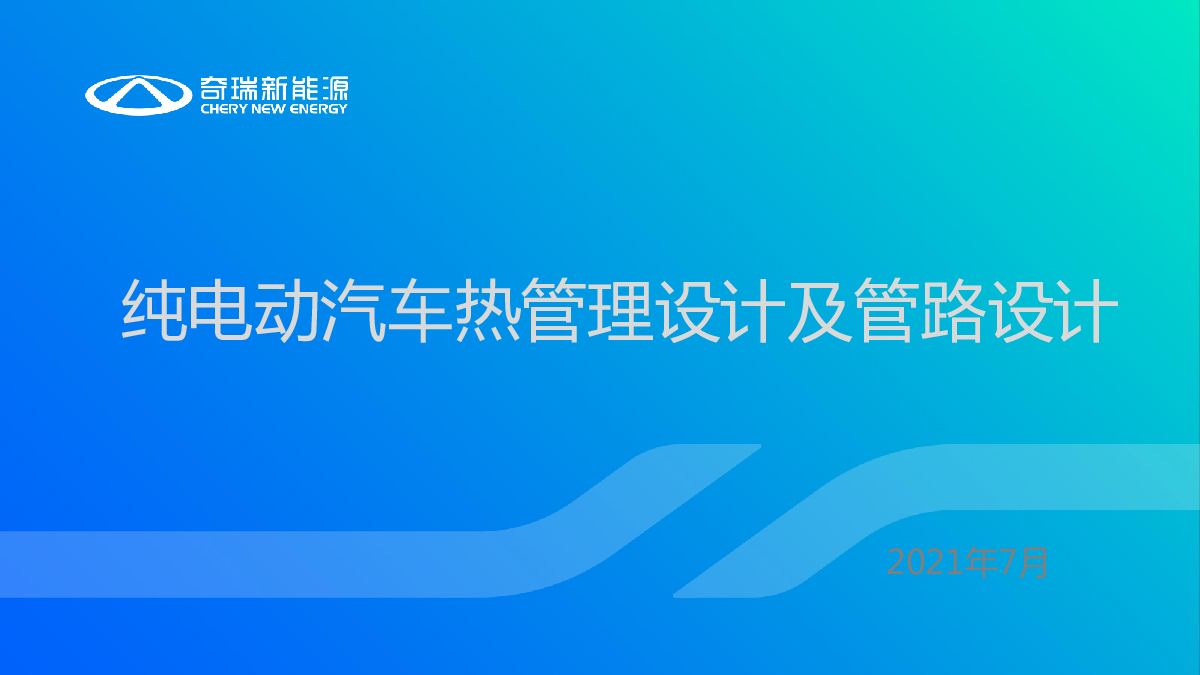 奇瑞新能源
CHERY NEW ENERGY

纯电动汽车热管理设计及管路设计

2021年7月